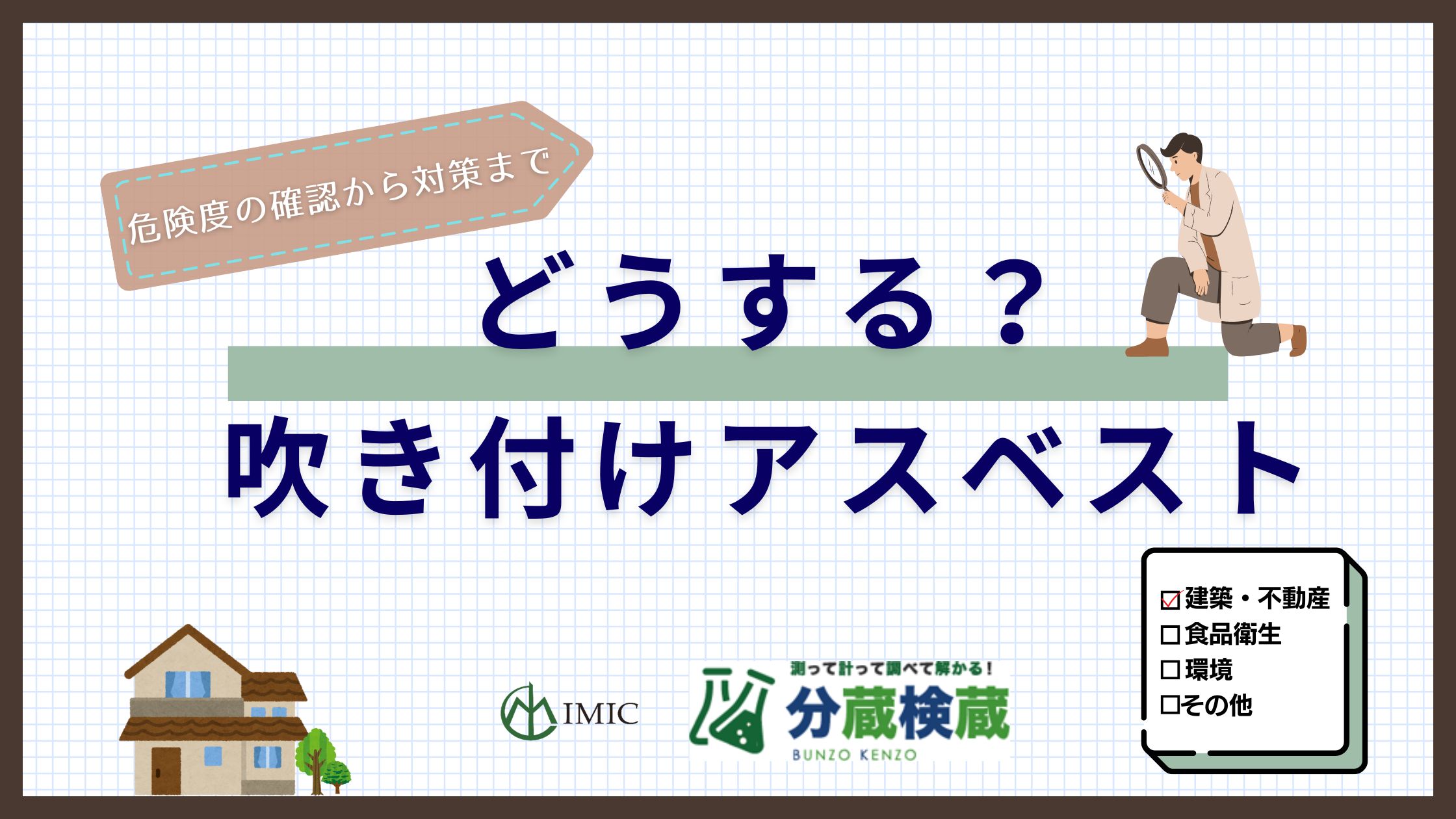 危険度の確認から対策まで

どうする？

吹き付けアスベスト

☑建築・不動産
☐食品衛生
☐環境
☐その他

IMIC

測って計って調べて解かる！
分蔵検蔵
BUNZO KENZO